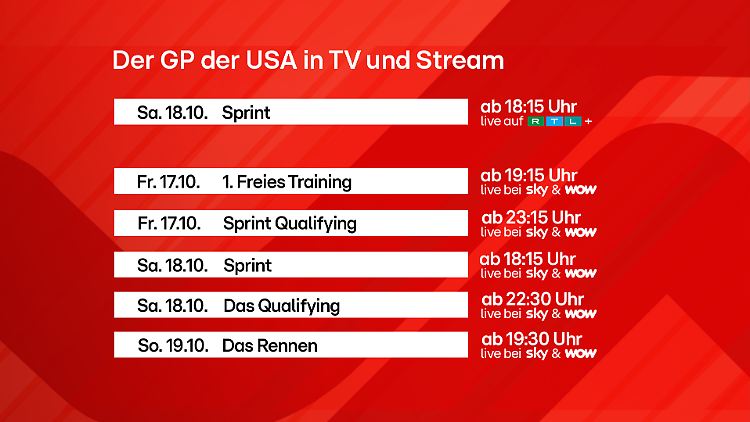 Der GP der USA in TV und Stream

Sa. 18.10. Sprint
ab 18:15 Uhr
live auf RTL +

Fr. 17.10. 1. Freies Training
ab 19:15 Uhr
live bei sky & wow

Fr. 17.10. Sprint Qualifying
ab 23:15 Uhr
live bei sky & wow

Sa. 18.10. Sprint
ab 18:15 Uhr
live bei sky & wow

Sa. 18.10. Das Qualifying
ab 22:30 Uhr
live bei sky & wow

So. 19.10. Das Rennen
ab 19:30 Uhr
live bei sky & wow